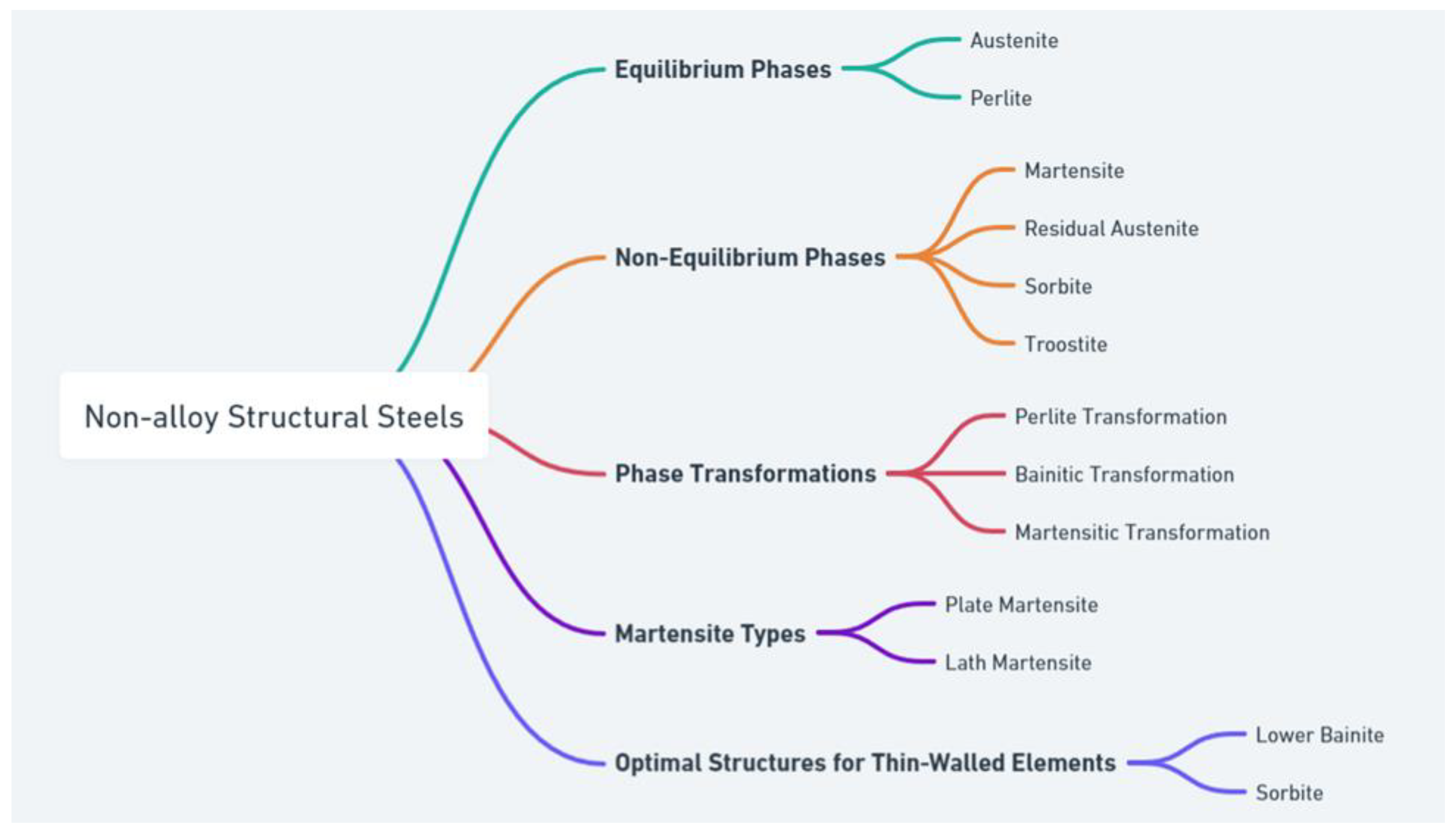 Non-alloy Structural Steels

Equilibrium Phases

Austenite

Perlite

Non-Equilibrium Phases

Martensite

Residual Austenite

Sorbite

Troostite

Phase Transformations

Perlite Transformation

Bainitic Transformation

Martensitic Transformation

Martensite Types

Plate Martensite

Lath Martensite

Optimal Structures for Thin-Walled Elements

Lower Bainite

Sorbite